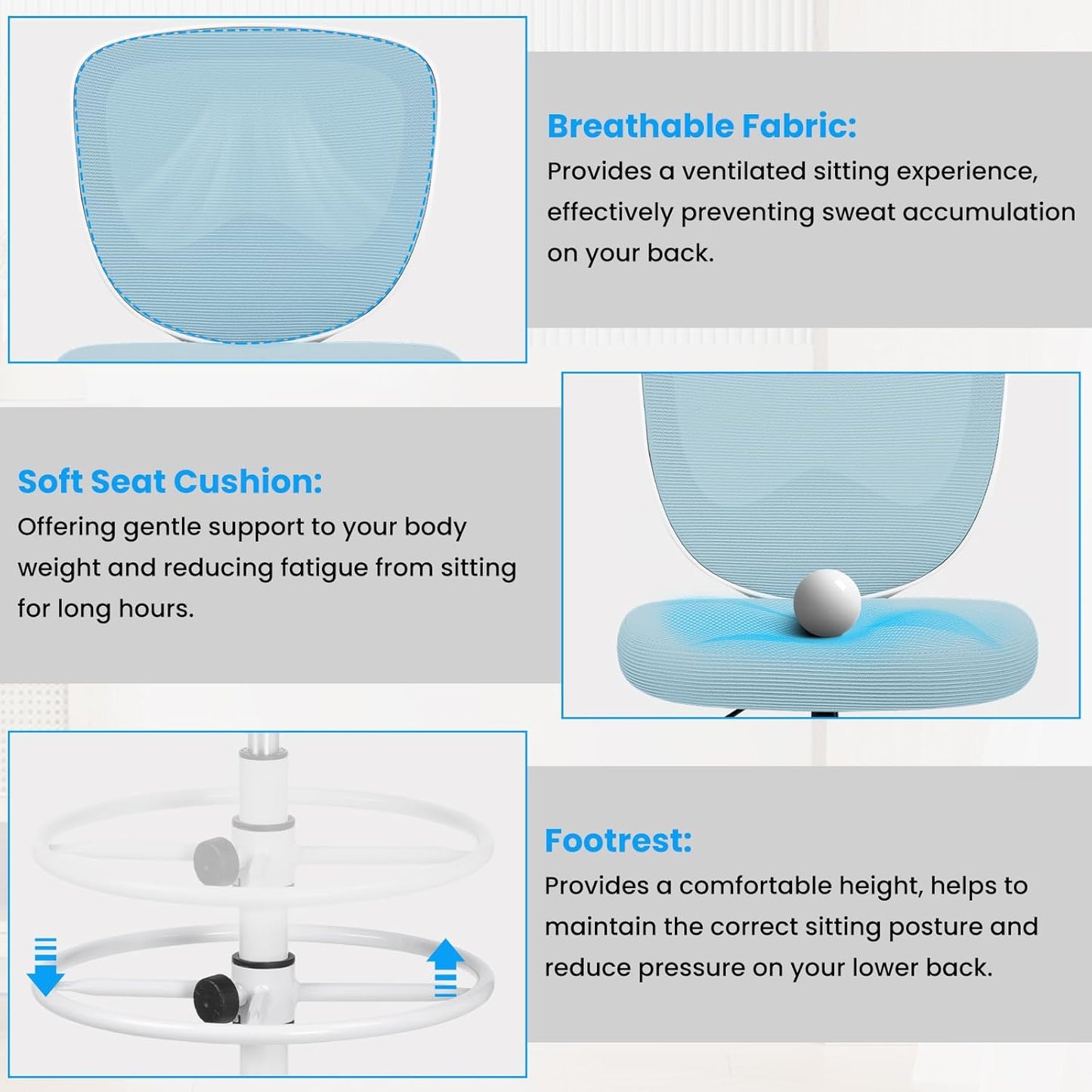 Breathable Fabric:
Provides a ventilated sitting experience, effectively preventing sweat accumulation on your back.

Soft Seat Cushion:
Offering gentle support to your body weight and reducing fatigue from sitting for long hours.

Footrest:
Provides a comfortable height, helps to maintain the correct sitting posture and reduce pressure on your lower back.